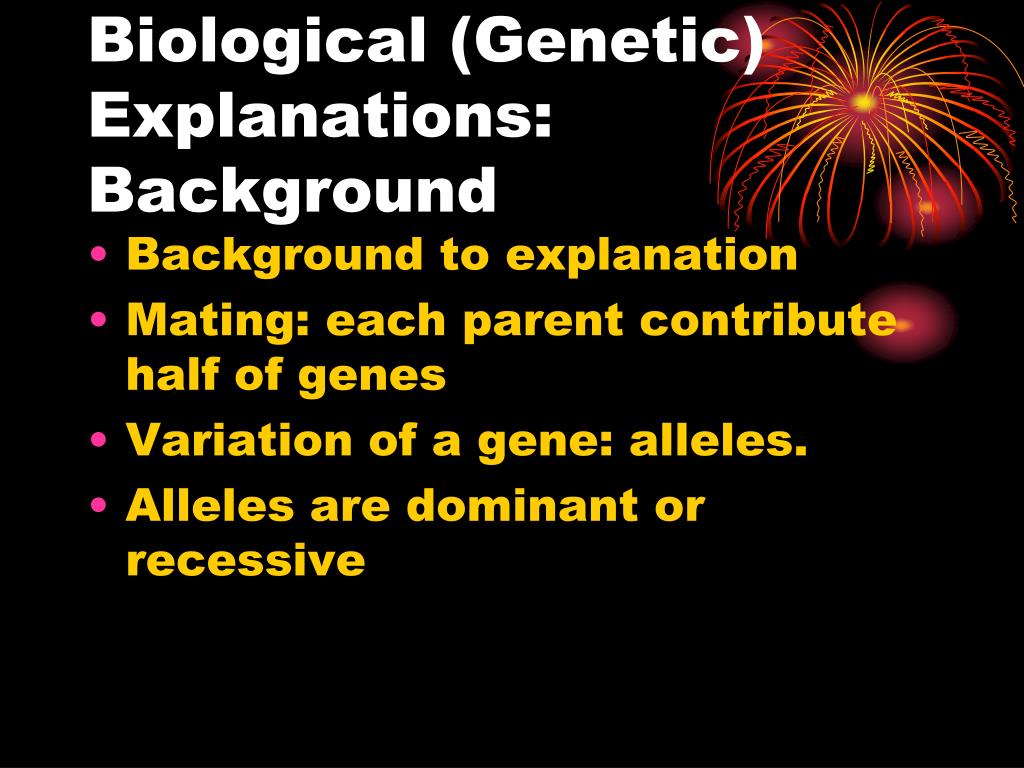 Biological (Genetic) Explanations: Background

• Background to explanation
• Mating: each parent contribute half of genes
• Variation of a gene: alleles.
• Alleles are dominant or recessive